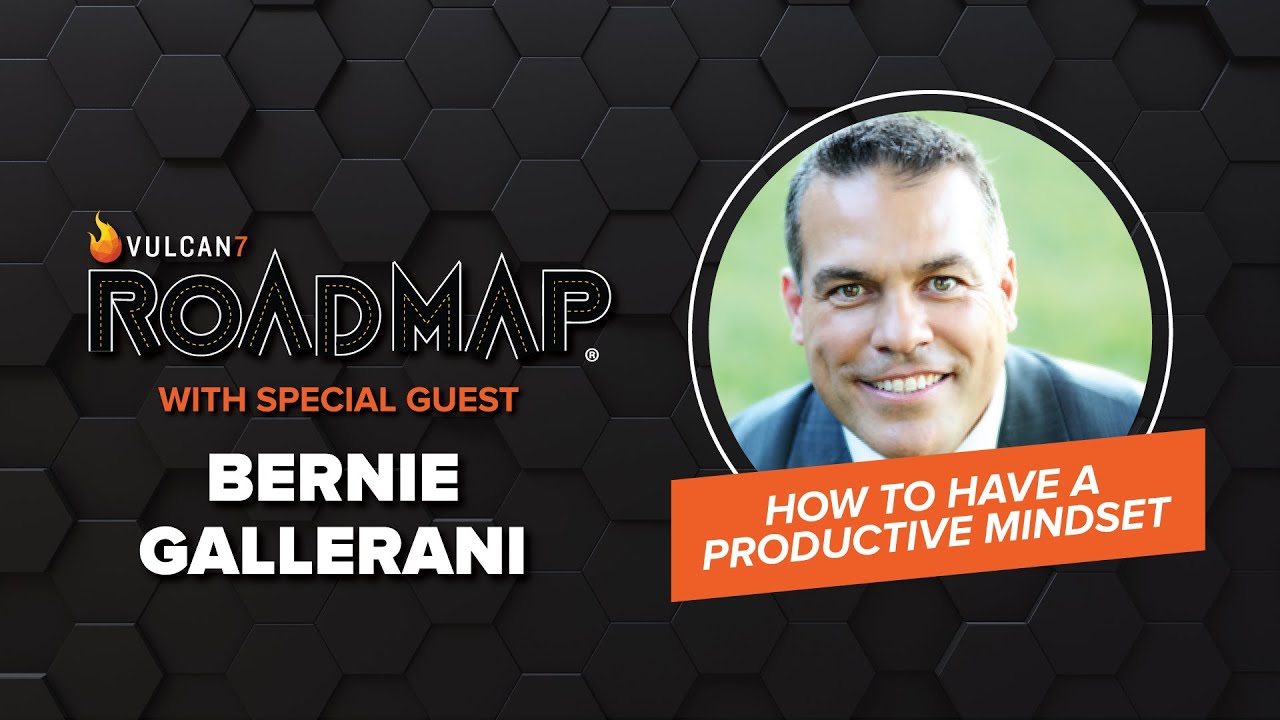 VULCAN7
ROADMAP®
WITH SPECIAL GUEST
BERNIE GALLERANI

HOW TO HAVE A PRODUCTIVE MINDSET